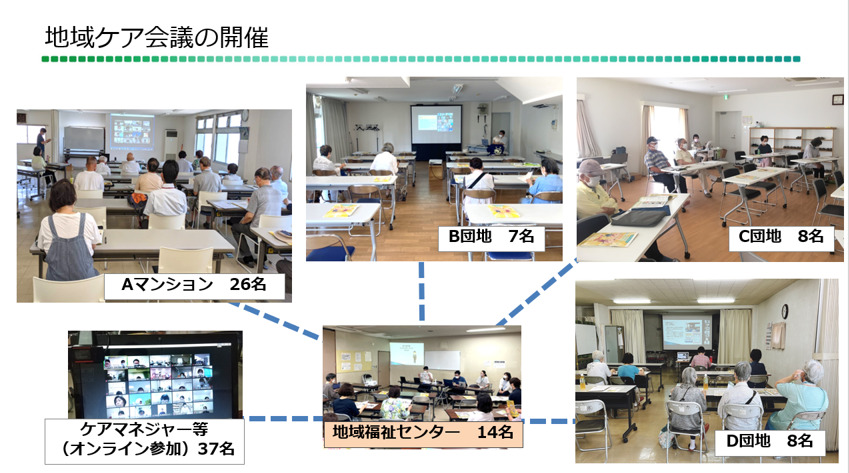 地域ケア会議の開催

Aマンション　26名

B団地　7名

C団地　8名

ケアマネジャー等
（オンライン参加）37名

地域福祉センター　14名

D団地　8名